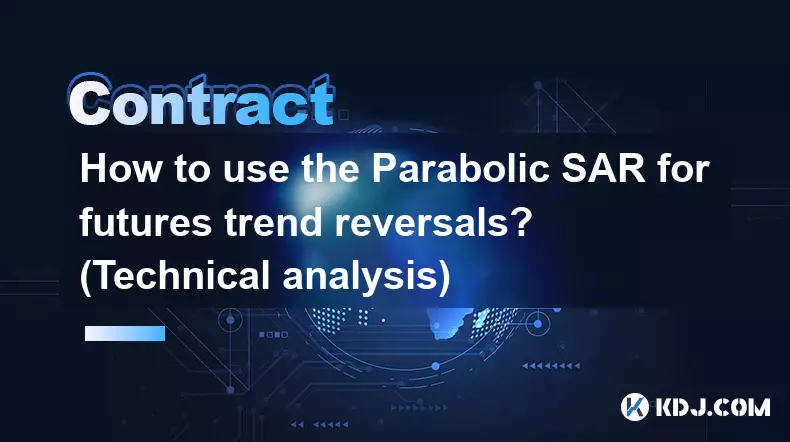 Contract

How to use the Parabolic SAR for futures trend reversals? (Technical analysis)

KDJ.COM